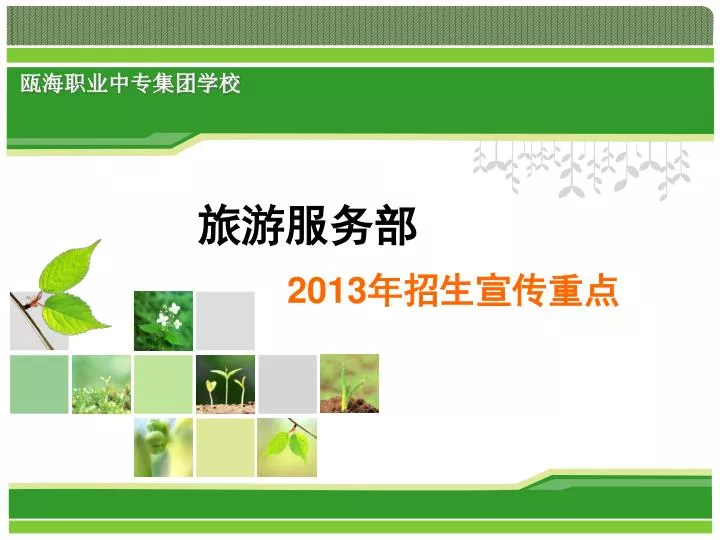 瓯海职业中专集团学校

旅游服务部

2013年招生宣传重点